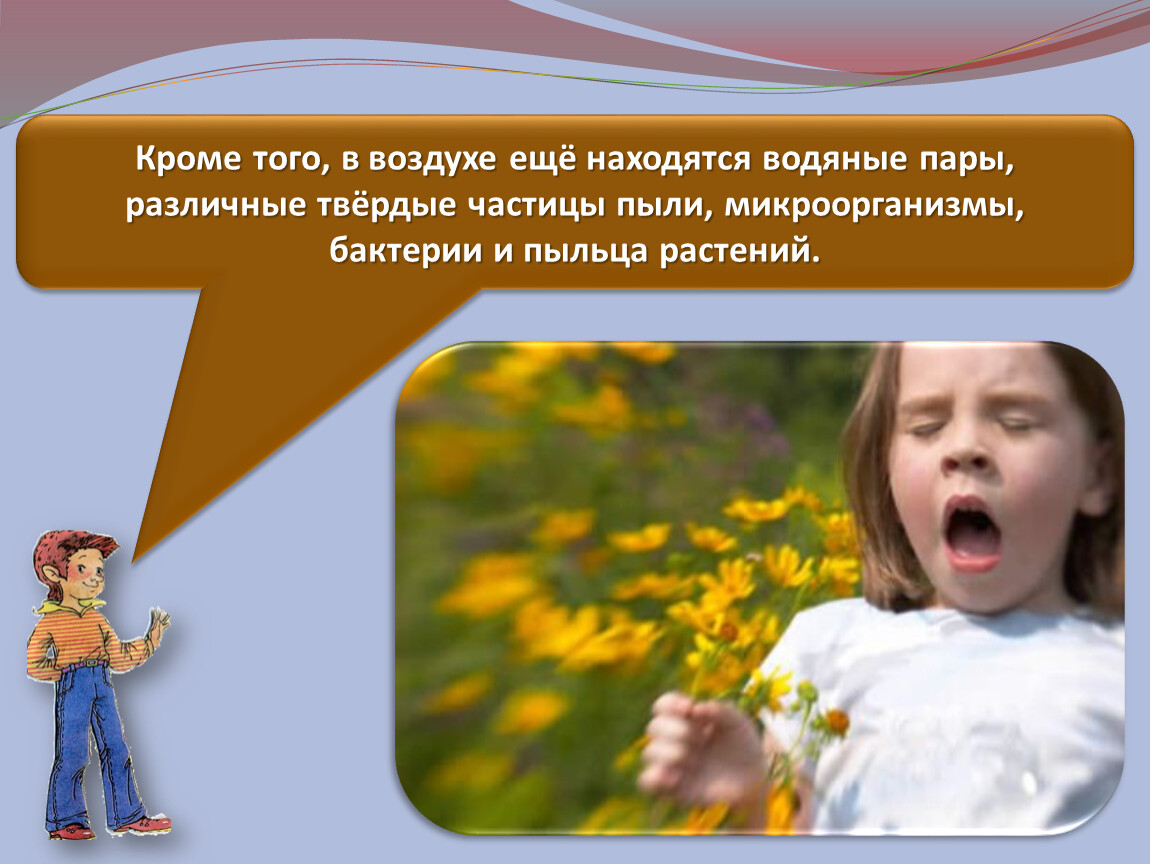 Кроме того, в воздухе ещё находятся водяные пары, различные твёрдые частицы пыли, микроорганизмы, бактерии и пыльца растений.